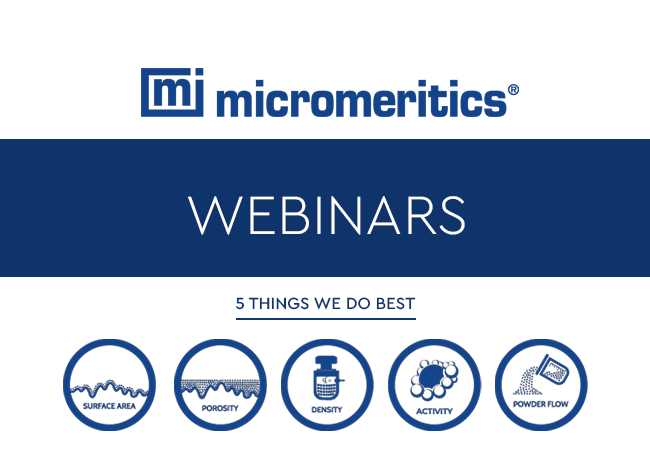 mi micromeritics®

WEBINARS

5 THINGS WE DO BEST

SURFACE AREA

POROSITY

DENSITY

ACTIVITY

POWDER FLOW